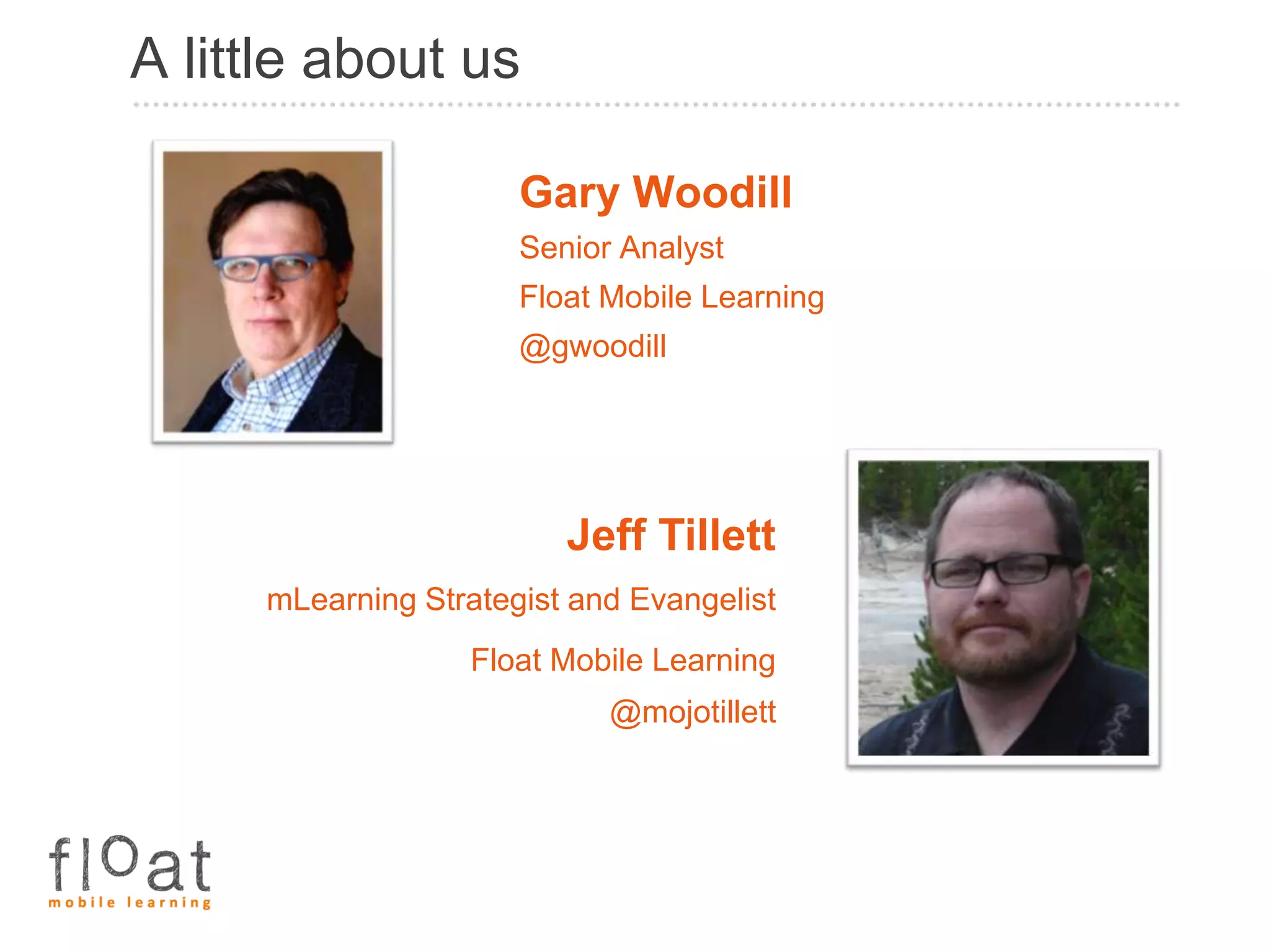 A little about us

Gary Woodill

Senior Analyst

Float Mobile Learning

@gwoodill

Jeff Tillett

mLearning Strategist and Evangelist

Float Mobile Learning

@mojotillett

float
mobile learning